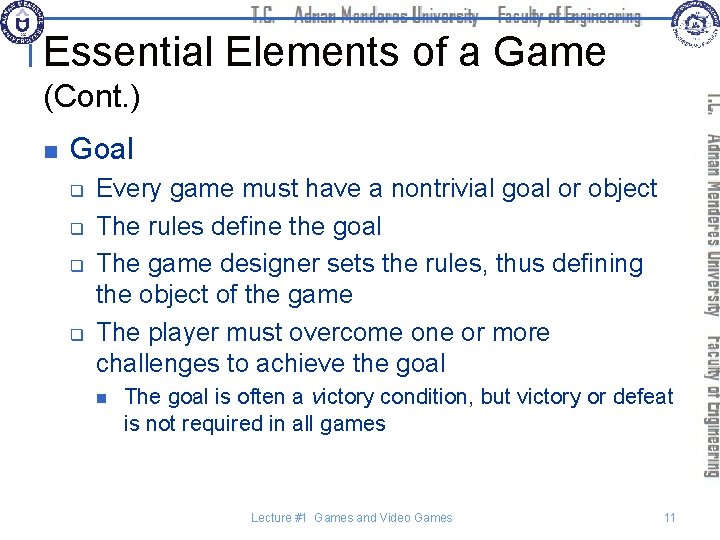 T.C. Adnan Menderes University Faculty of Engineering

Essential Elements of a Game (Cont.)

Goal

Every game must have a nontrivial goal or object

The rules define the goal

The game designer sets the rules, thus defining the object of the game

The player must overcome one or more challenges to achieve the goal

The goal is often a victory condition, but victory or defeat is not required in all games

T.C. Adnan Menderes University Faculty of Engineering

Lecture #1 Games and Video Games

11